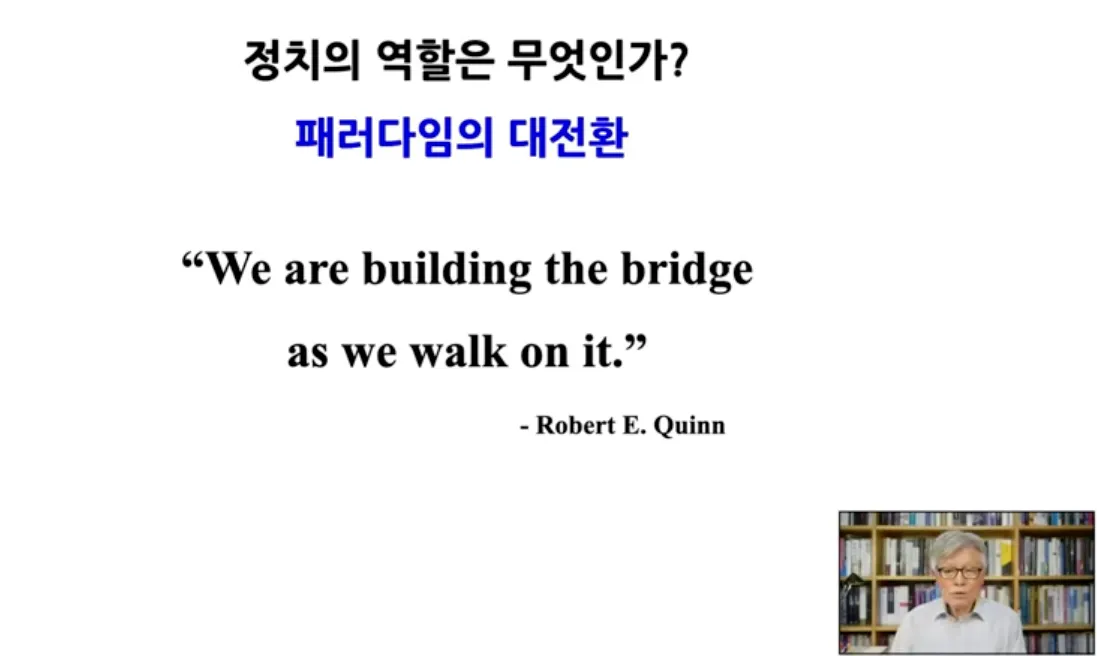 정치의 역할은 무엇인가?

패러다임의 대전환

“We are building the bridge as we walk on it.”

- Robert E. Quinn